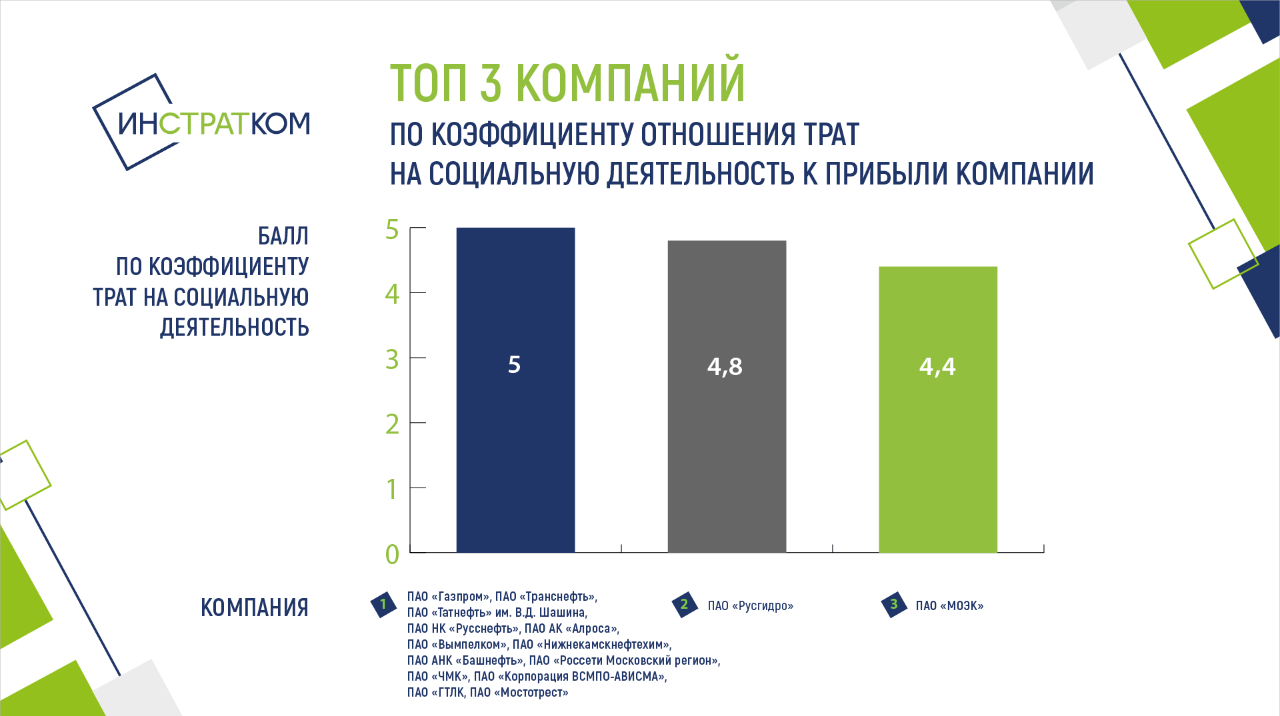 ИНСТРАТКОМ

ТОП 3 КОМПАНИЙ
ПО КОЭФФИЦИЕНТУ ОТНОШЕНИЯ ТРАТ НА СОЦИАЛЬНУЮ ДЕЯТЕЛЬНОСТЬ К ПРИБЫЛИ КОМПАНИИ

БАЛЛ ПО КОЭФФИЦИЕНТУ ТРАТ НА СОЦИАЛЬНУЮ ДЕЯТЕЛЬНОСТЬ

5
4
3
2
1
0

5
4,8
4,4

КОМПАНИЯ

1 ПАО «Газпром», ПАО «Транснефть», ПАО «Татнефть» им. В.Д. Шашина, ПАО НК «Русснефть», ПАО АК «Алроса», ПАО «Вымпелком», ПАО «Нижнекамскнефтехим», ПАО АНК «Башнефть», ПАО «Россети Московский регион», ПАО «ЧМК», ПАО «Корпорация ВСМПО-АВИСМА», ПАО «ГТЛК, ПАО «Мостотрест»

2 ПАО «Русгидро»

3 ПАО «МОЭК»